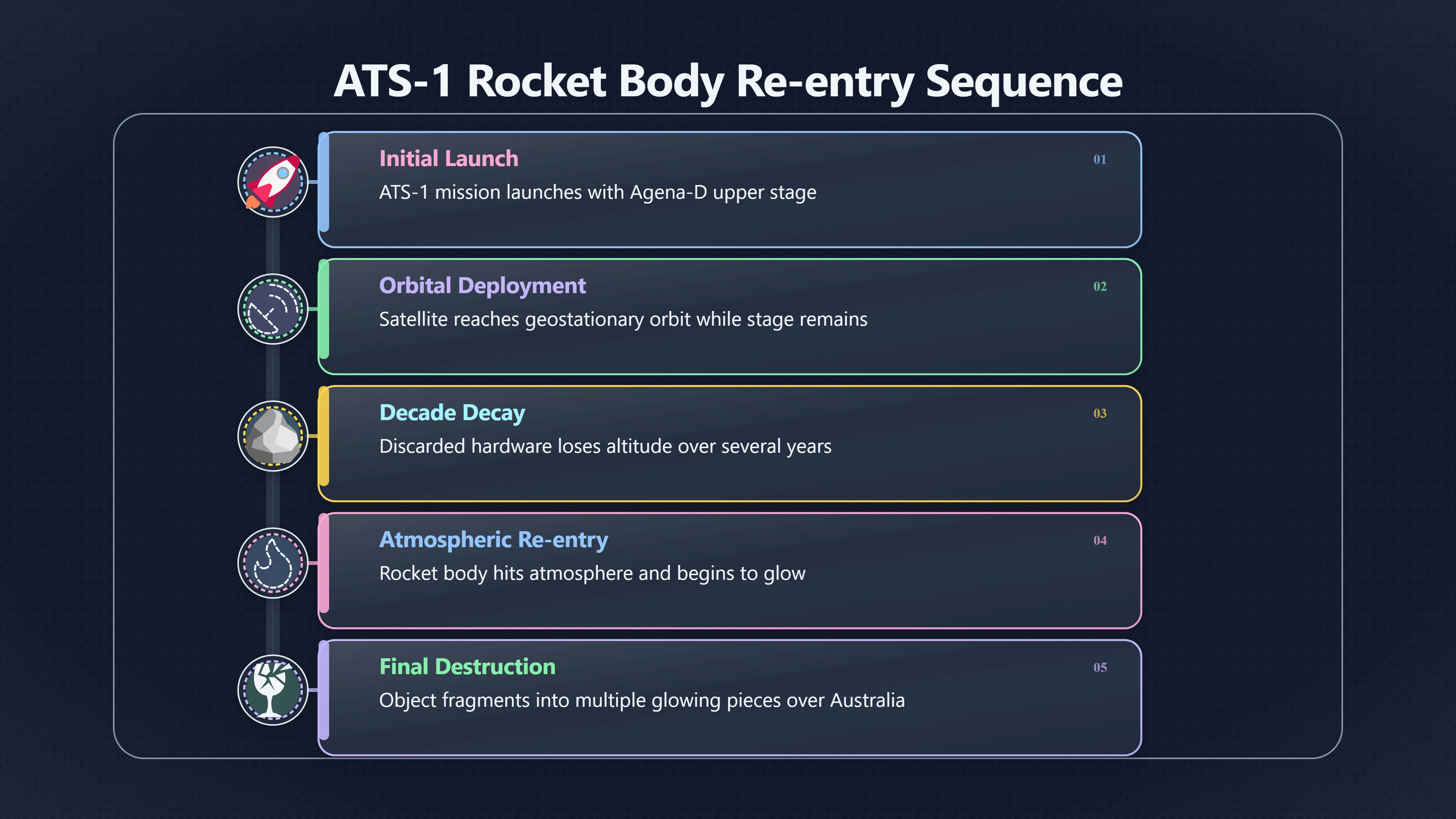 ATS-1 Rocket Body Re-entry Sequence

Initial Launch
01
ATS-1 mission launches with Agena-D upper stage

Orbital Deployment
02
Satellite reaches geostationary orbit while stage remains

Decade Decay
03
Discarded hardware loses altitude over several years

Atmospheric Re-entry
04
Rocket body hits atmosphere and begins to glow

Final Destruction
05
Object fragments into multiple glowing pieces over Australia